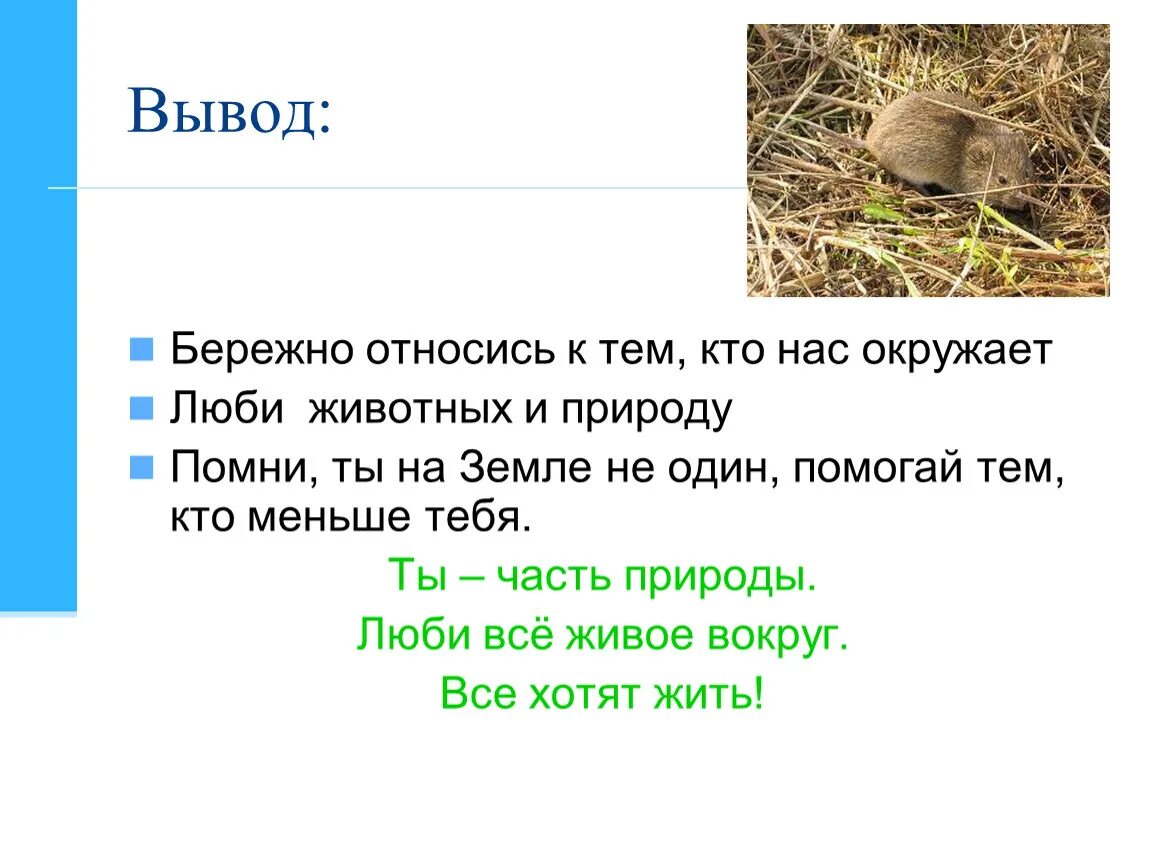 Вывод:

Бережно относись к тем, кто нас окружает

Люби животных и природу

Помни, ты на Земле не один, помогай тем, кто меньше тебя.

Ты – часть природы.

Люби всё живое вокруг.

Все хотят жить!